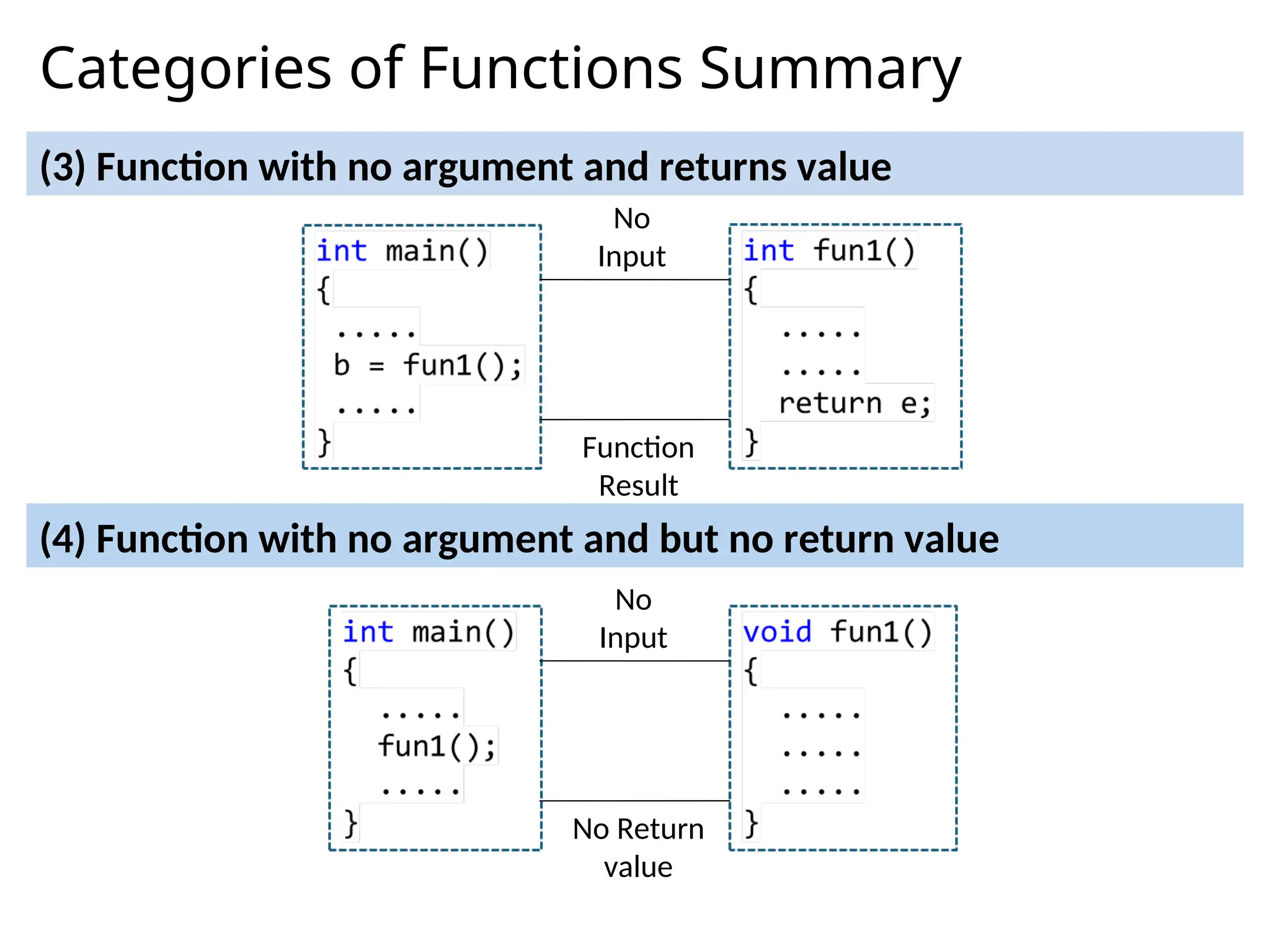 Categories of Functions Summary

(3) Function with no argument and returns value

int main()
{
 .....
 b = fun1();
 .....
}

No Input

Function Result

int fun1()
{
 .....
 .....
 return e;
}

(4) Function with no argument and but no return value

int main()
{
 .....
 fun1();
 .....
}

No Input

No Return value

void fun1()
{
 .....
 .....
 .....
}